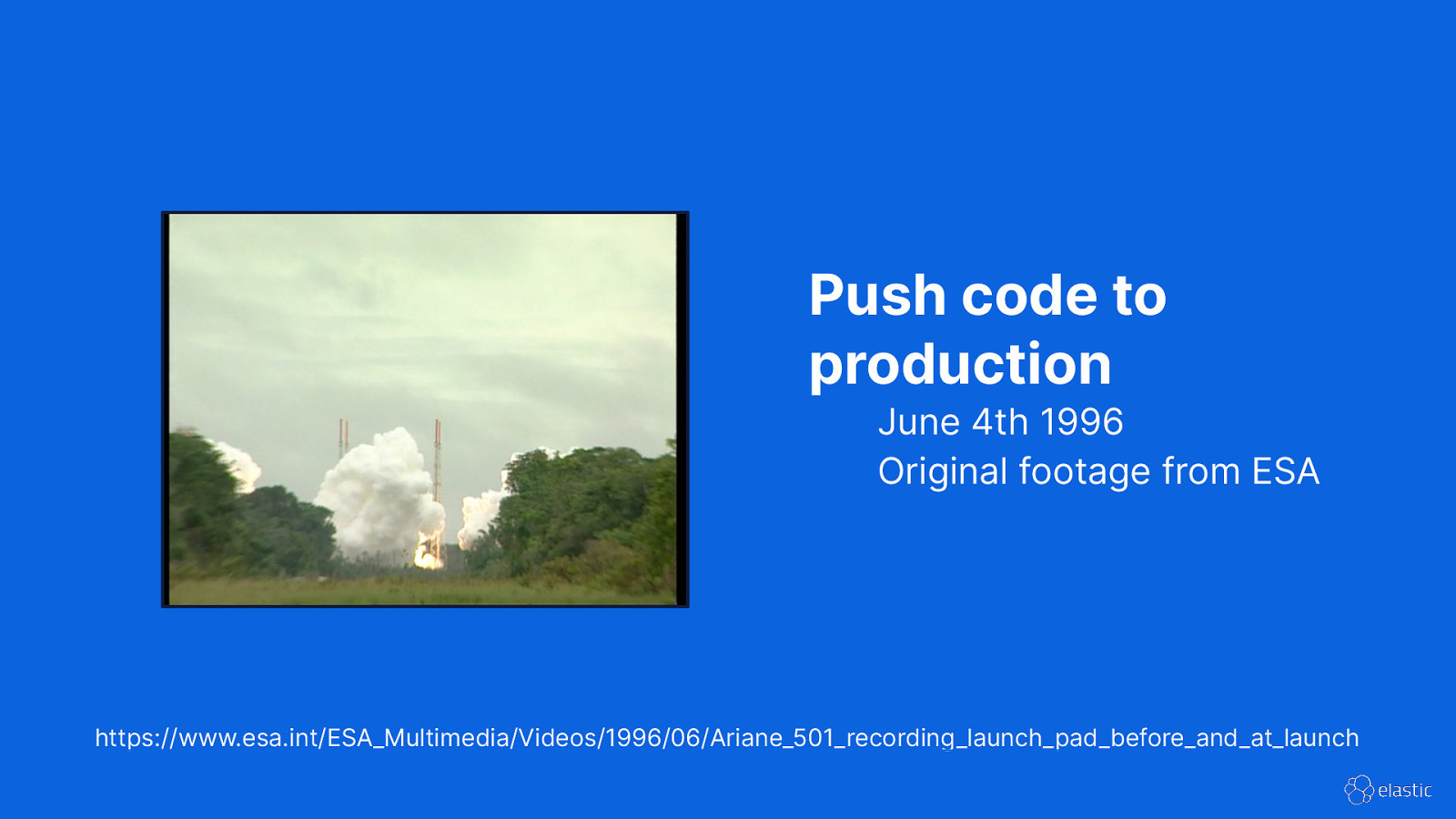 Push code to production

June 4th 1996
Original footage from ESA

https://www.esa.int/ESA_Multimedia/Videos/1996/06/Ariane_501_recording_launch_pad_before_and_at_launch

elastic